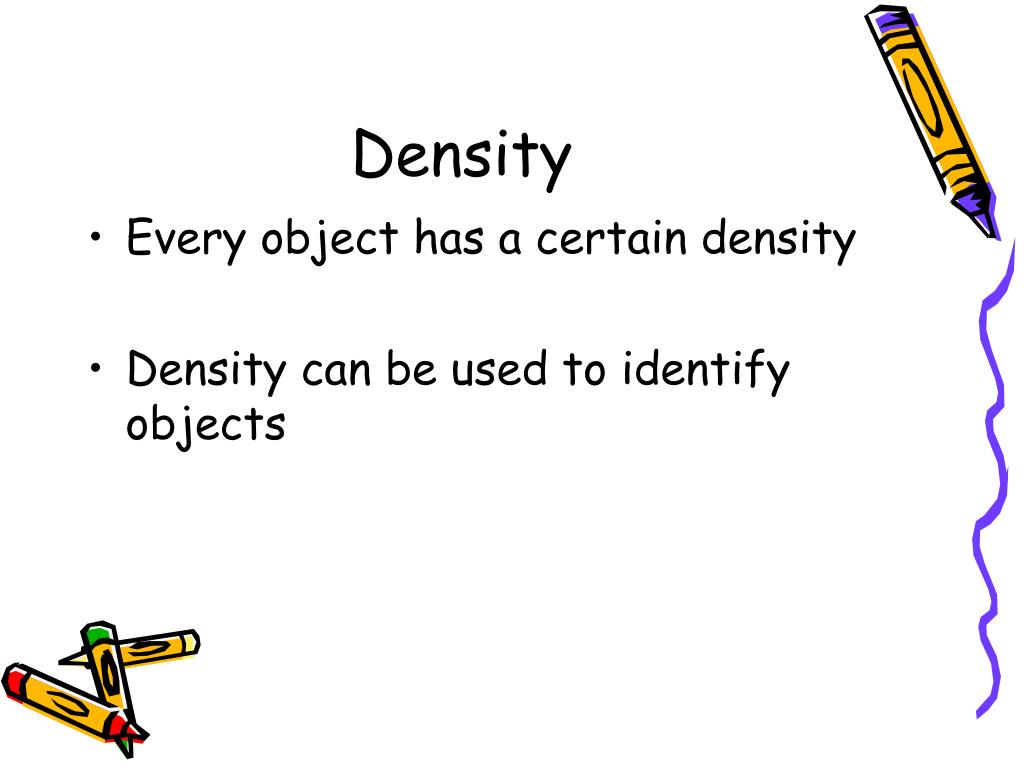 Density

• Every object has a certain density

• Density can be used to identify objects